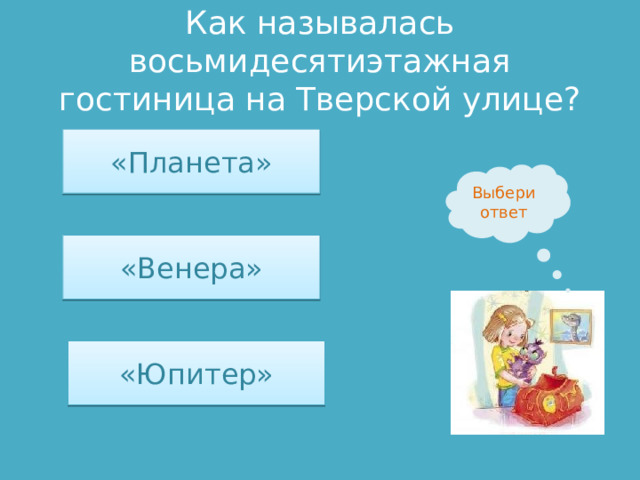 Как называлась восьмидесятиэтажная гостиница на Тверской улице?

«Планета»

«Венера»

«Юпитер»

Выбери ответ